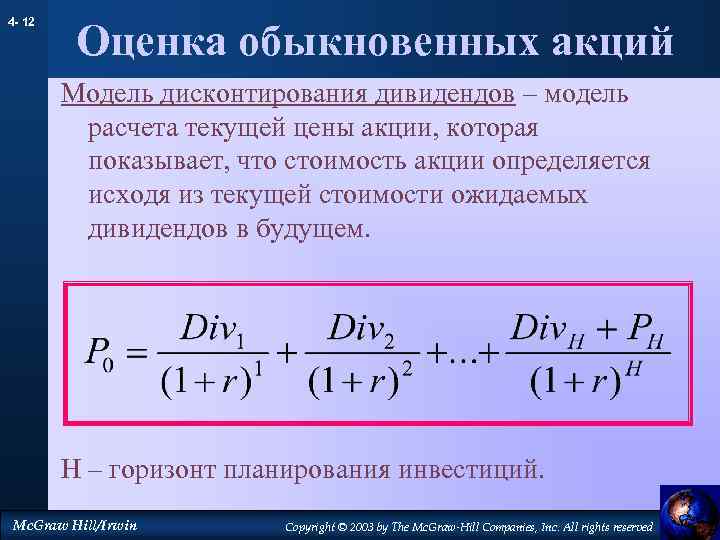 4- 12

Оценка обыкновенных акций

Модель дисконтирования дивидендов – модель расчета текущей цены акции, которая показывает, что стоимость акции определяется исходя из текущей стоимости ожидаемых дивидендов в будущем.

$P_0 = \frac{Div_1}{(1+r)^1} + \frac{Div_2}{(1+r)^2} + \ldots + \frac{Div_H + P_H}{(1+r)^H}$

H – горизонт планирования инвестиций.

McGraw Hill/Irwin

Copyright © 2003 by The McGraw-Hill Companies, Inc. All rights reserved